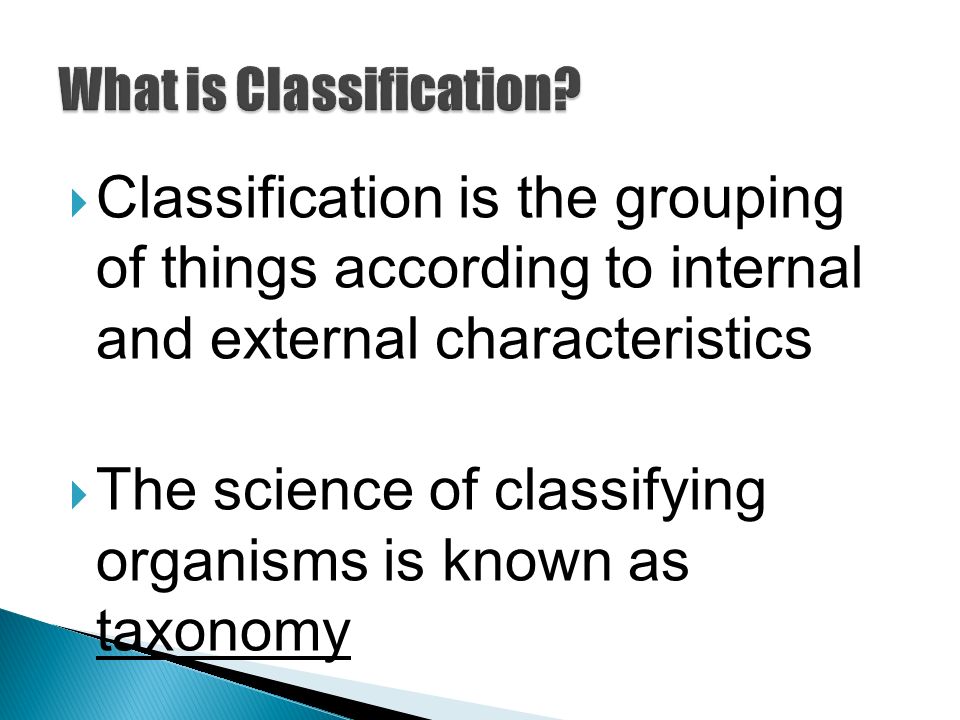 What is Classification?

Classification is the grouping of things according to internal and external characteristics

The science of classifying organisms is known as taxonomy